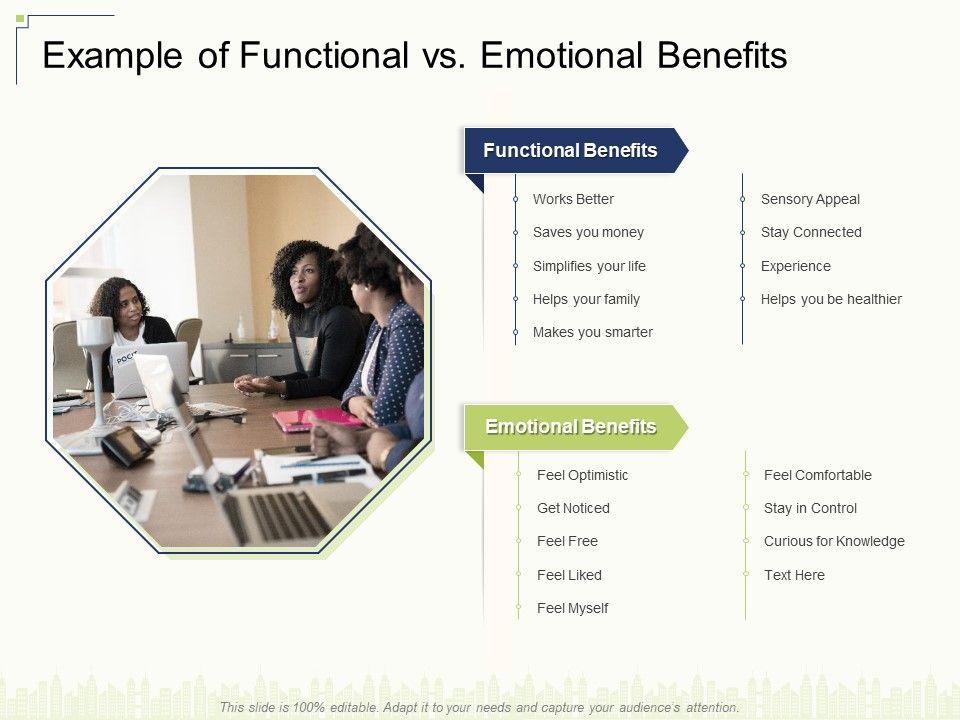 Example of Functional vs. Emotional Benefits

Functional Benefits

Works Better
Saves you money
Simplifies your life
Helps your family
Makes you smarter

Sensory Appeal
Stay Connected
Experience
Helps you be healthier

Emotional Benefits

Feel Optimistic
Get Noticed
Feel Free
Feel Liked
Feel Myself

Feel Comfortable
Stay in Control
Curious for Knowledge
Text Here

This slide is 100% editable. Adapt it to your needs and capture your audience's attention.